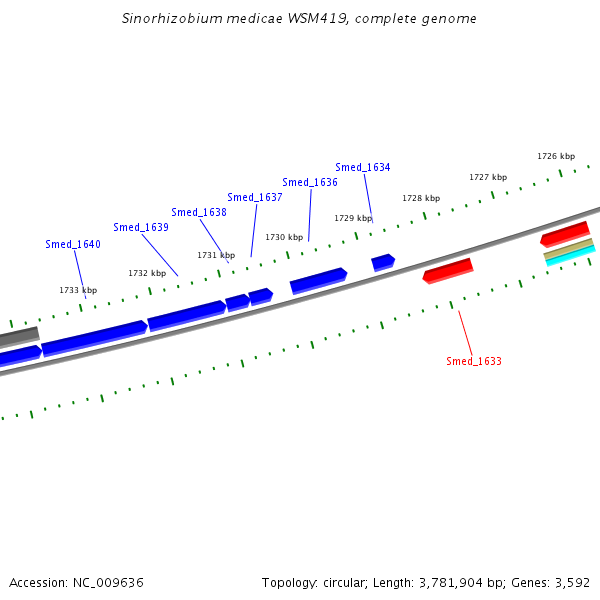 Sinorhizobium medicae WSM419, complete genome

1726 kbp
1727 kbp
1728 kbp
1729 kbp
1730 kbp
1731 kbp
1732 kbp
1733 kbp

Smed_1634
Smed_1636
Smed_1637
Smed_1638
Smed_1639
Smed_1640

Smed_1633

Accession: NC_009636

Topology: circular; Length: 3,781,904 bp; Genes: 3,592